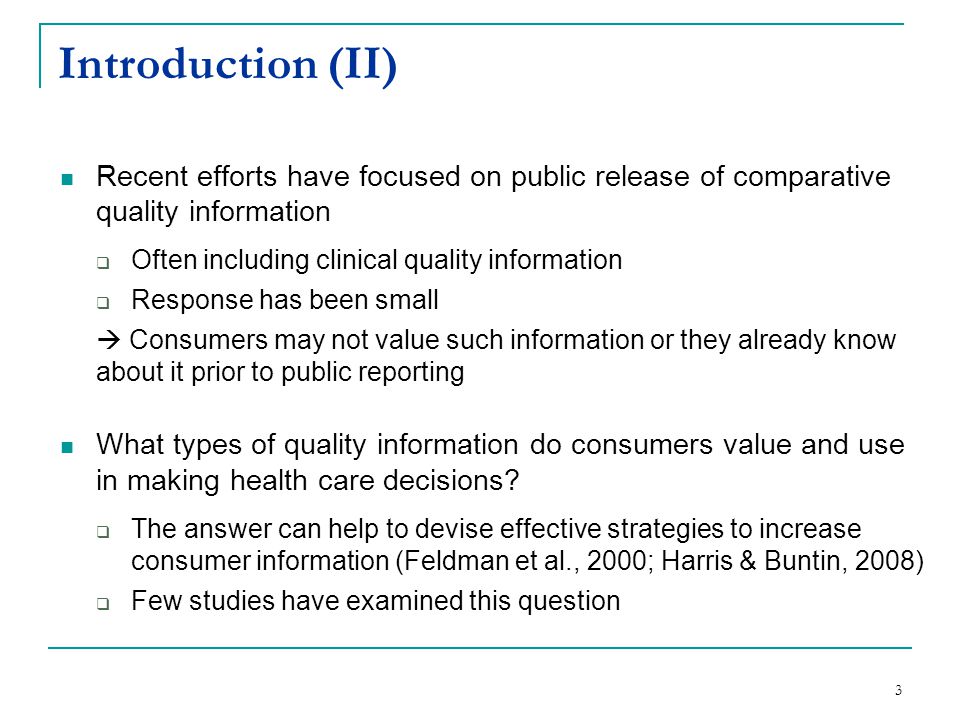 Introduction (II)

Recent efforts have focused on public release of comparative quality information

Often including clinical quality information

Response has been small

→ Consumers may not value such information or they already know about it prior to public reporting

What types of quality information do consumers value and use in making health care decisions?

The answer can help to devise effective strategies to increase consumer information (Feldman et al., 2000; Harris & Buntin, 2008)

Few studies have examined this question

3